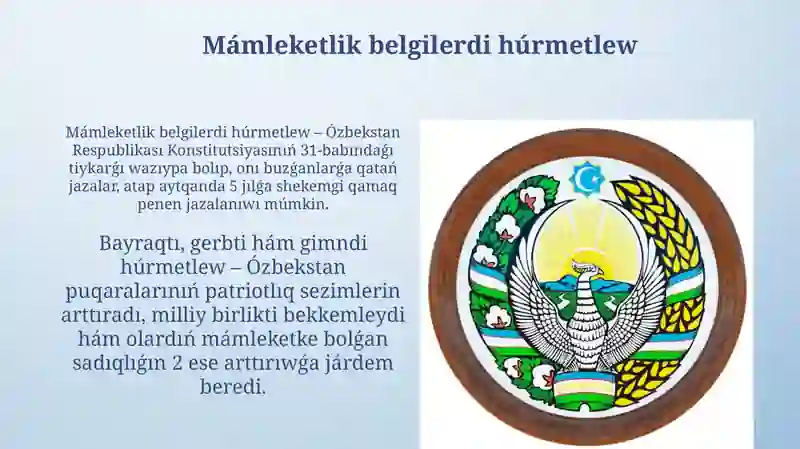 Mámleketlik belgilerdi húrmetlew

Mámleketlik belgilerdi húrmetlew – Ózbekstan Respublikası Konstitutsiyasınıń 31-babındaǵı tiykarǵı wazıypa bolıp, onı buzǵanlarǵa qatań jazalar, atap aytqanda 5 jılǵa shekemgi qamaq penen jazalanıwı múmkin.

Bayraqtı, gerbti hám gimndi húrmetlew – Ózbekstan puqaralarınıń patriotlıq sezimlerin arttıradı, milliy birlikti bekkemleydi hám olardıń mámleketke bolǵan sadıqlıǵın 2 ese arttırıwǵa járdem beredi.